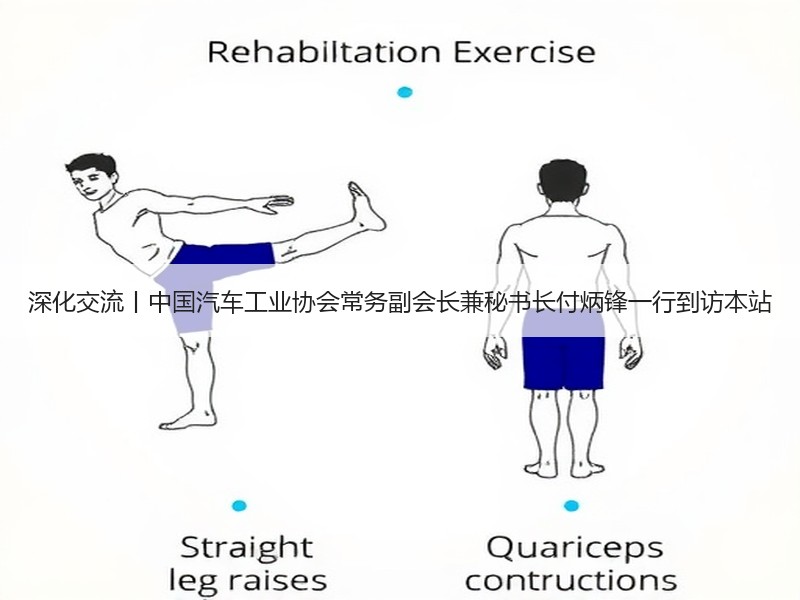 Rehabiltation Exercise

深化交流丨中国汽车工业协会常务副会长兼秘书长付炳锋一行到访本站

Straight leg raises

Quariceps contructions